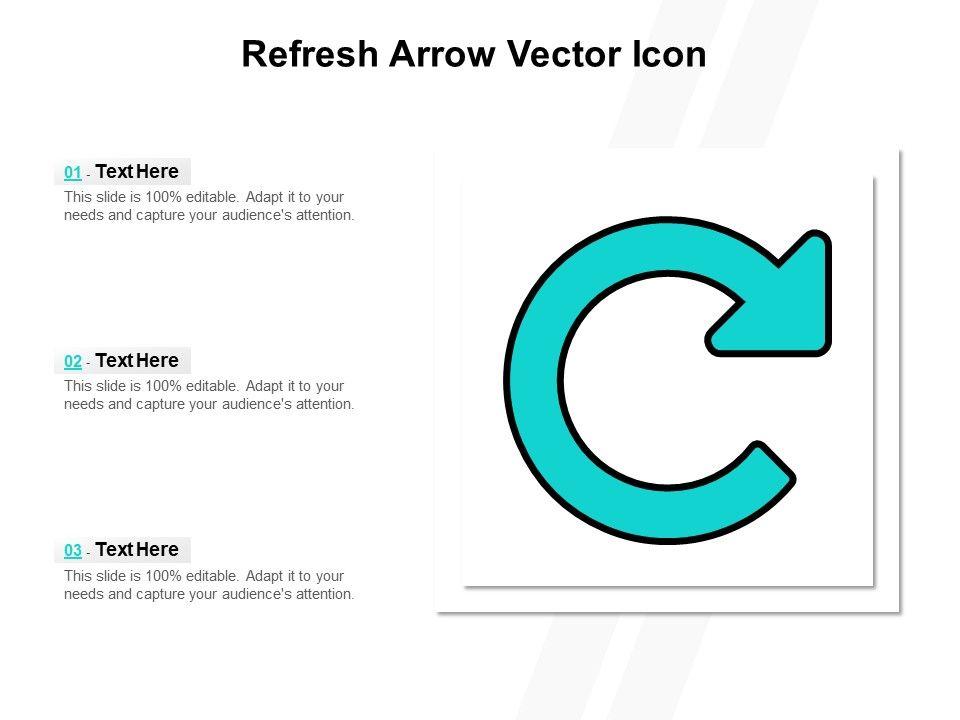 Refresh Arrow Vector Icon

01 - Text Here
This slide is 100% editable. Adapt it to your needs and capture your audience's attention.

02 - Text Here
This slide is 100% editable. Adapt it to your needs and capture your audience's attention.

03 - Text Here
This slide is 100% editable. Adapt it to your needs and capture your audience's attention.